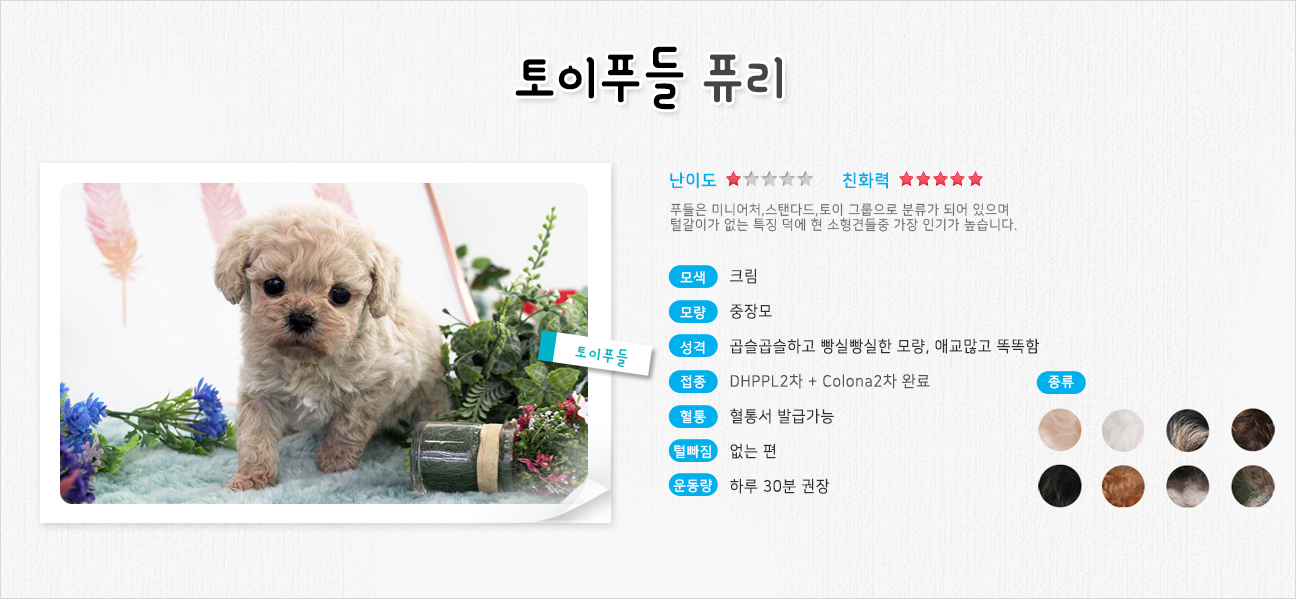 토이푸들 퓨리

토이푸들

난이도 ★☆☆☆☆ 친화력 ★★★★★

푸들은 미니어처,스탠다드,토이 그룹으로 분류가 되어 있으며
털갈이가 없는 특징 덕에 현 소형견들중 가장 인기가 높습니다.

모색 크림
모량 중장모
성격 곱슬곱슬하고 빵실빵실한 모량, 애교많고 똑똑함
접종 DHPPL2차 + Colona2차 완료
혈통 혈통서 발급가능
털빠짐 없는 편
운동량 하루 30분 권장

종류